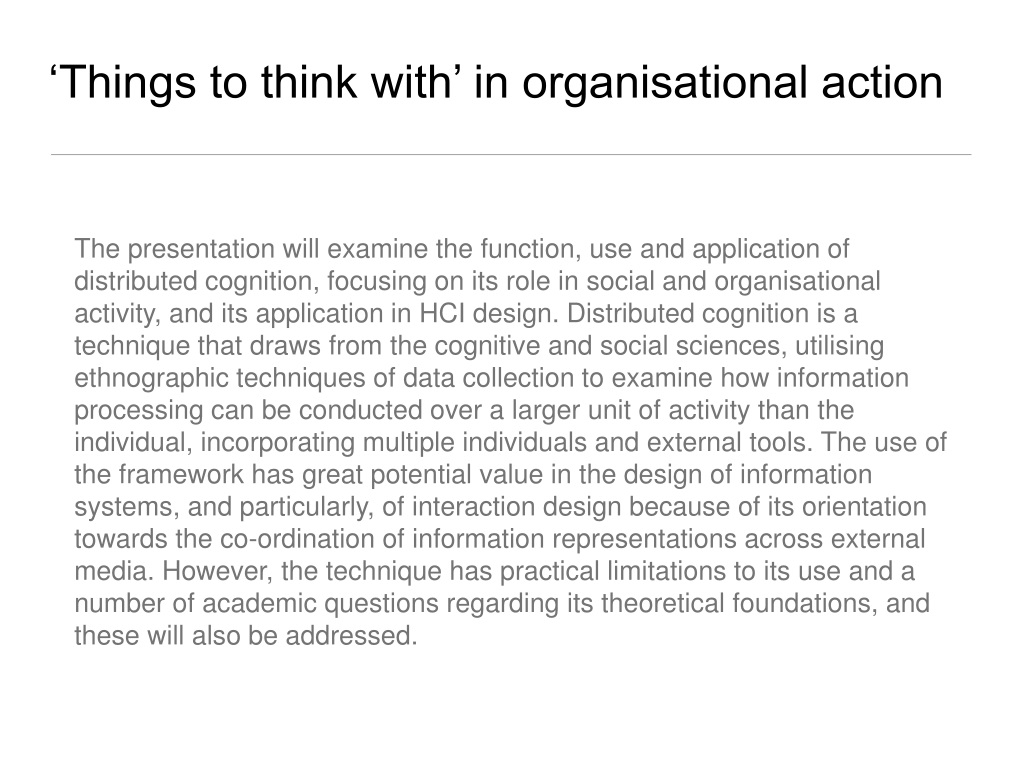 ‘Things to think with’ in organisational action

The presentation will examine the function, use and application of distributed cognition, focusing on its role in social and organisational activity, and its application in HCI design. Distributed cognition is a technique that draws from the cognitive and social sciences, utilising ethnographic techniques of data collection to examine how information processing can be conducted over a larger unit of activity than the individual, incorporating multiple individuals and external tools. The use of the framework has great potential value in the design of information systems, and particularly, of interaction design because of its orientation towards the co-ordination of information representations across external media. However, the technique has practical limitations to its use and a number of academic questions regarding its theoretical foundations, and these will also be addressed.